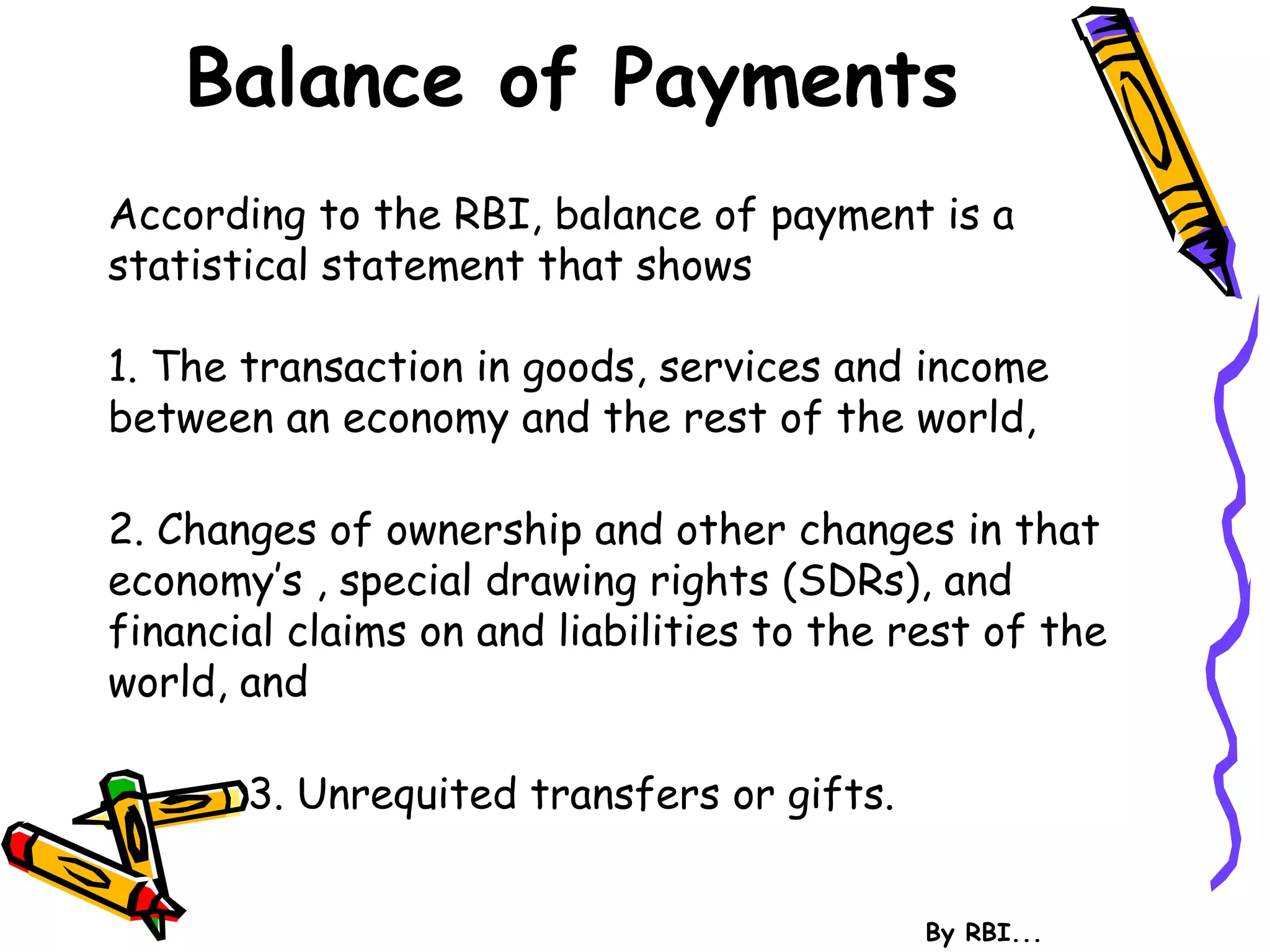 Balance of Payments

According to the RBI, balance of payment is a statistical statement that shows

1. The transaction in goods, services and income between an economy and the rest of the world,

2. Changes of ownership and other changes in that economy's , special drawing rights (SDRs), and financial claims on and liabilities to the rest of the world, and

3. Unrequited transfers or gifts.

By RBI...